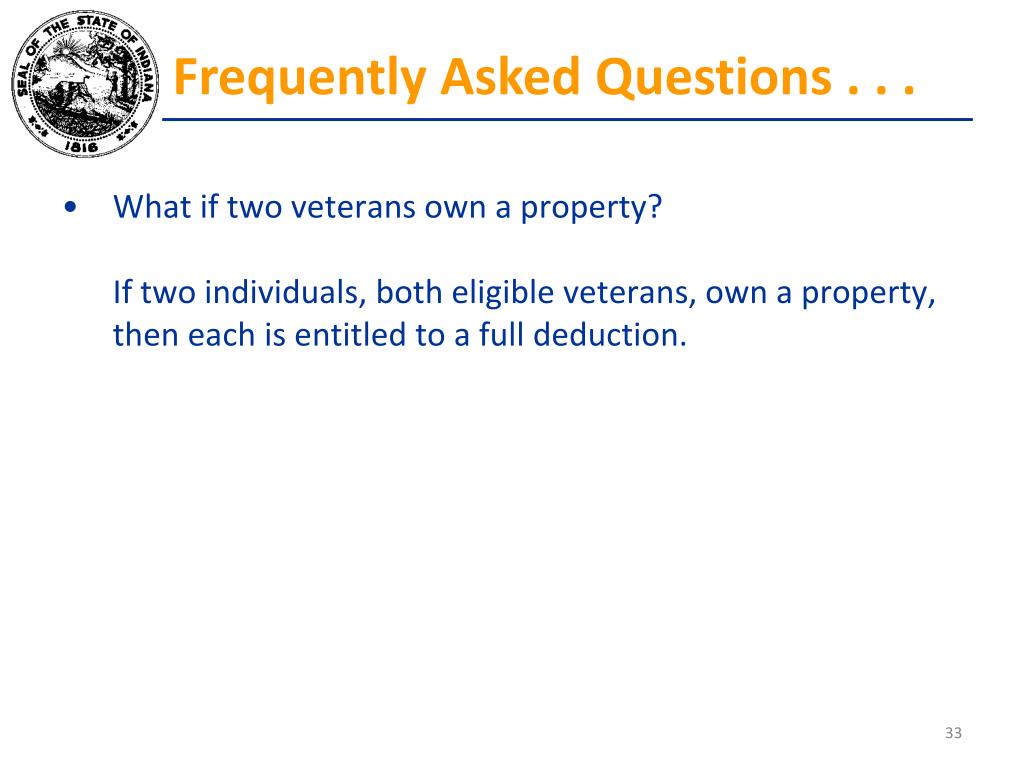 SEAL OF THE STATE OF INDIANA
1816

Frequently Asked Questions . . .

• What if two veterans own a property?

If two individuals, both eligible veterans, own a property, then each is entitled to a full deduction.

33